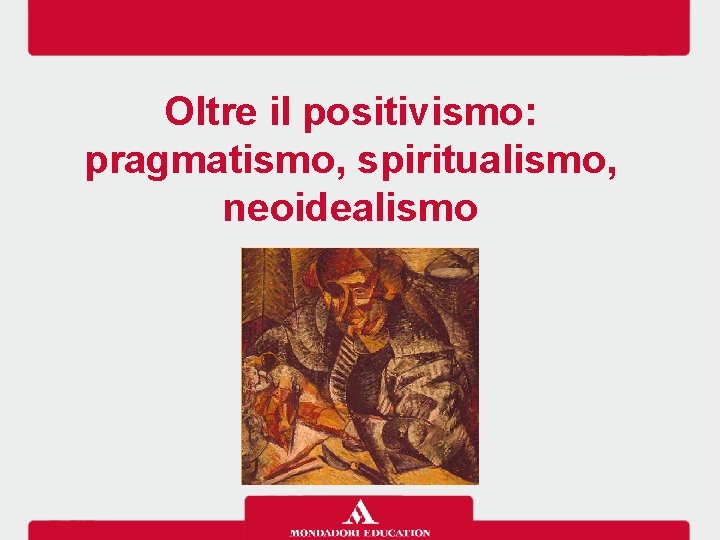 Oltre il positivismo: pragmatismo, spiritualismo, neoidealismo

MONDADORI EDUCATION